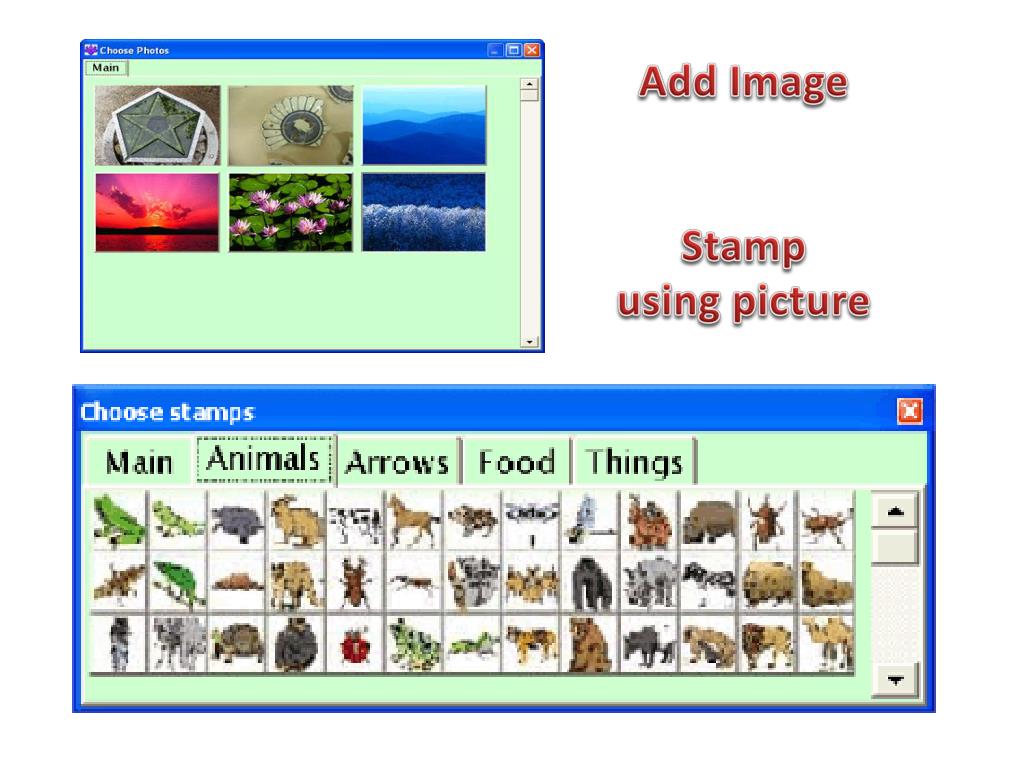 Choose Photos

Main

Add Image

Stamp using picture

Choose stamps

Main

Animals

Arrows

Food

Things